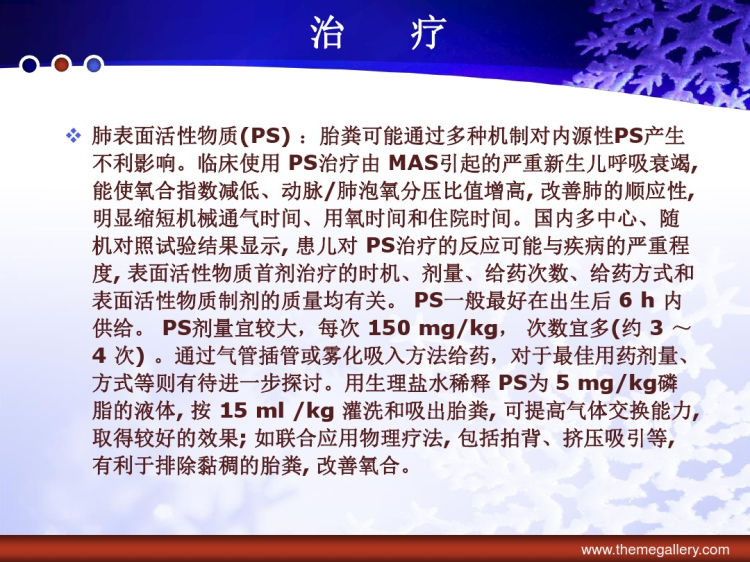 治　疗

❖ 肺表面活性物质(PS) ：胎粪可能通过多种机制对内源性PS产生不利影响。临床使用 PS治疗由 MAS引起的严重新生儿呼吸衰竭, 能使氧合指数减低、动脉/肺泡氧分压比值增高, 改善肺的顺应性, 明显缩短机械通气时间、用氧时间和住院时间。国内多中心、随机对照试验结果显示, 患儿对 PS治疗的反应可能与疾病的严重程度, 表面活性物质首剂治疗的时机、剂量、给药次数、给药方式和表面活性物质制剂的质量均有关。 PS一般最好在出生后 6 h 内供给。 PS剂量宜较大，每次 150 mg/kg， 次数宜多(约 3 ～ 4 次) 。通过气管插管或雾化吸入方法给药，对于最佳用药剂量、方式等则有待进一步探讨。用生理盐水稀释 PS为 5 mg/kg磷脂的液体, 按 15 ml /kg 灌洗和吸出胎粪, 可提高气体交换能力, 取得较好的效果; 如联合应用物理疗法, 包括拍背、挤压吸引等, 有利于排除黏稠的胎粪, 改善氧合。

www.themegallery.com